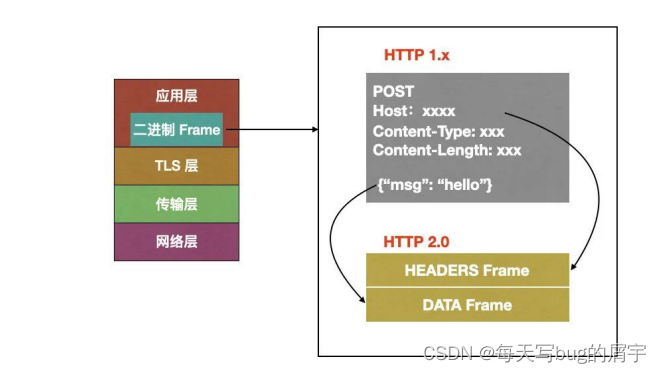 应用层

二进制 Frame

TLS 层

传输层

网络层

HTTP 1.x

POST
Host：xxxx
Content-Type: xxx
Content-Length: xxx

{“msg”: “hello”}

HTTP 2.0

HEADERS Frame

DATA Frame

CSDN @每天写bug的屑宇